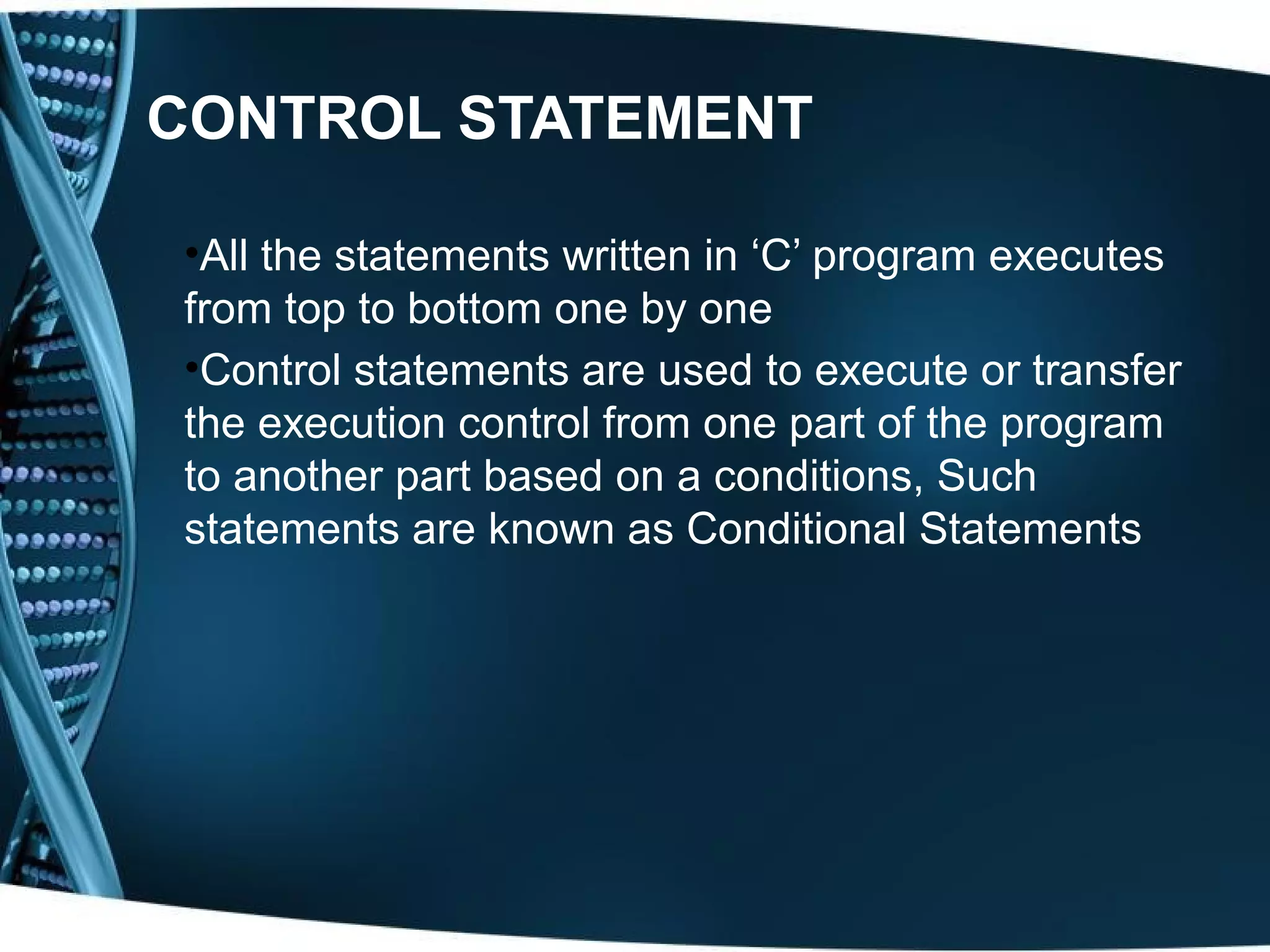 CONTROL STATEMENT

•All the statements written in ‘C’ program executes from top to bottom one by one

•Control statements are used to execute or transfer the execution control from one part of the program to another part based on a conditions, Such statements are known as Conditional Statements